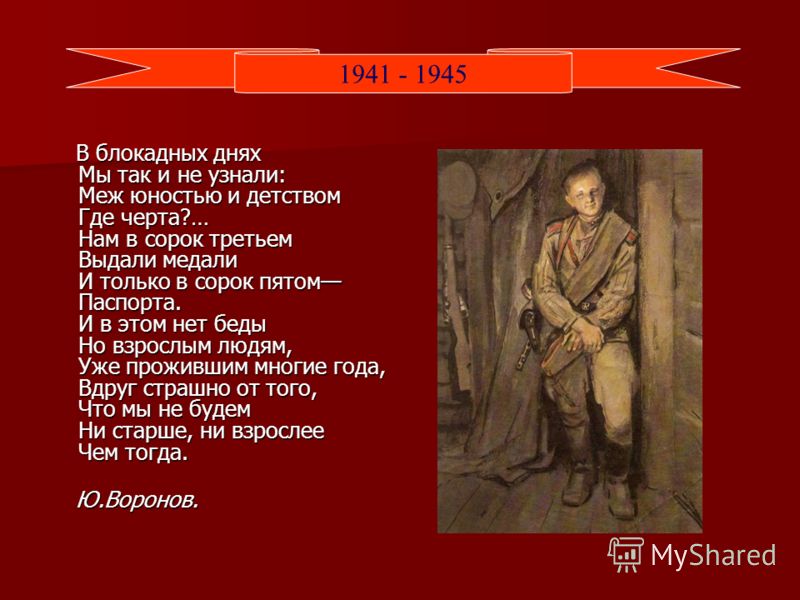 1941 - 1945

В блокадных днях
Мы так и не узнали:
Меж юностью и детством
Где черта?...
Нам в сорок третьем
Выдали медали
И только в сорок пятом—
Паспорта.
И в этом нет беды
Но взрослым людям,
Уже прожившим многие года,
Вдруг страшно от того,
Что мы не будем
Ни старше, ни взрослее
Чем тогда.

Ю.Воронов.

MyShared